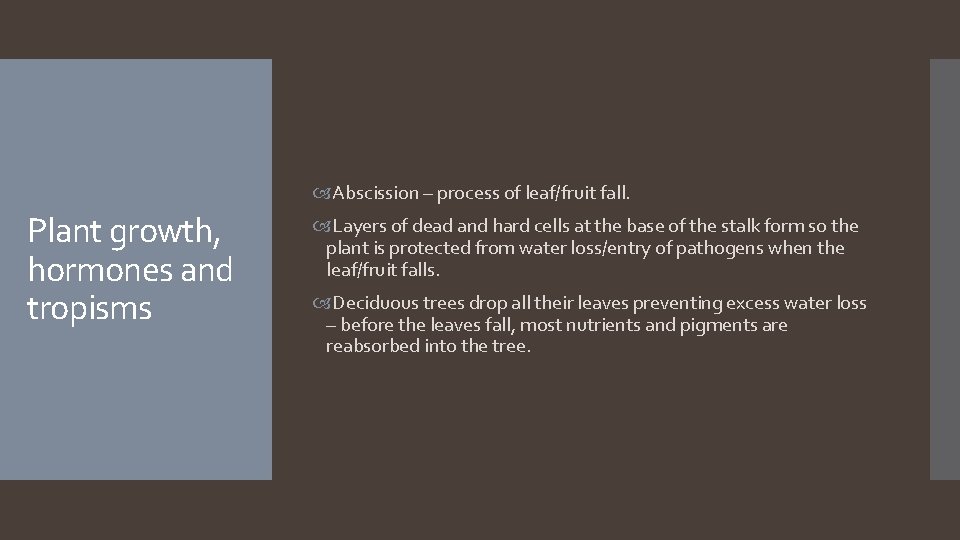 Plant growth, hormones and tropisms

Abscission – process of leaf/fruit fall.

Layers of dead and hard cells at the base of the stalk form so the plant is protected from water loss/entry of pathogens when the leaf/fruit falls.

Deciduous trees drop all their leaves preventing excess water loss – before the leaves fall, most nutrients and pigments are reabsorbed into the tree.